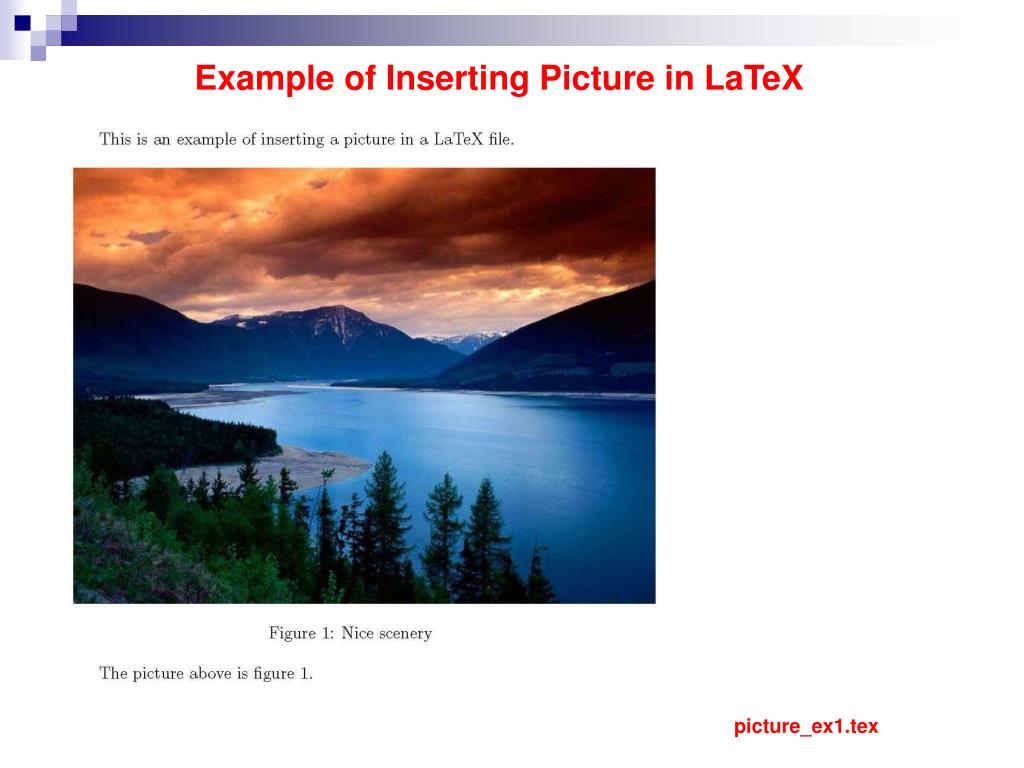 Example of Inserting Picture in LaTeX

This is an example of inserting a picture in a LaTeX file.

Figure 1: Nice scenery

The picture above is figure 1.

picture_ex1.tex